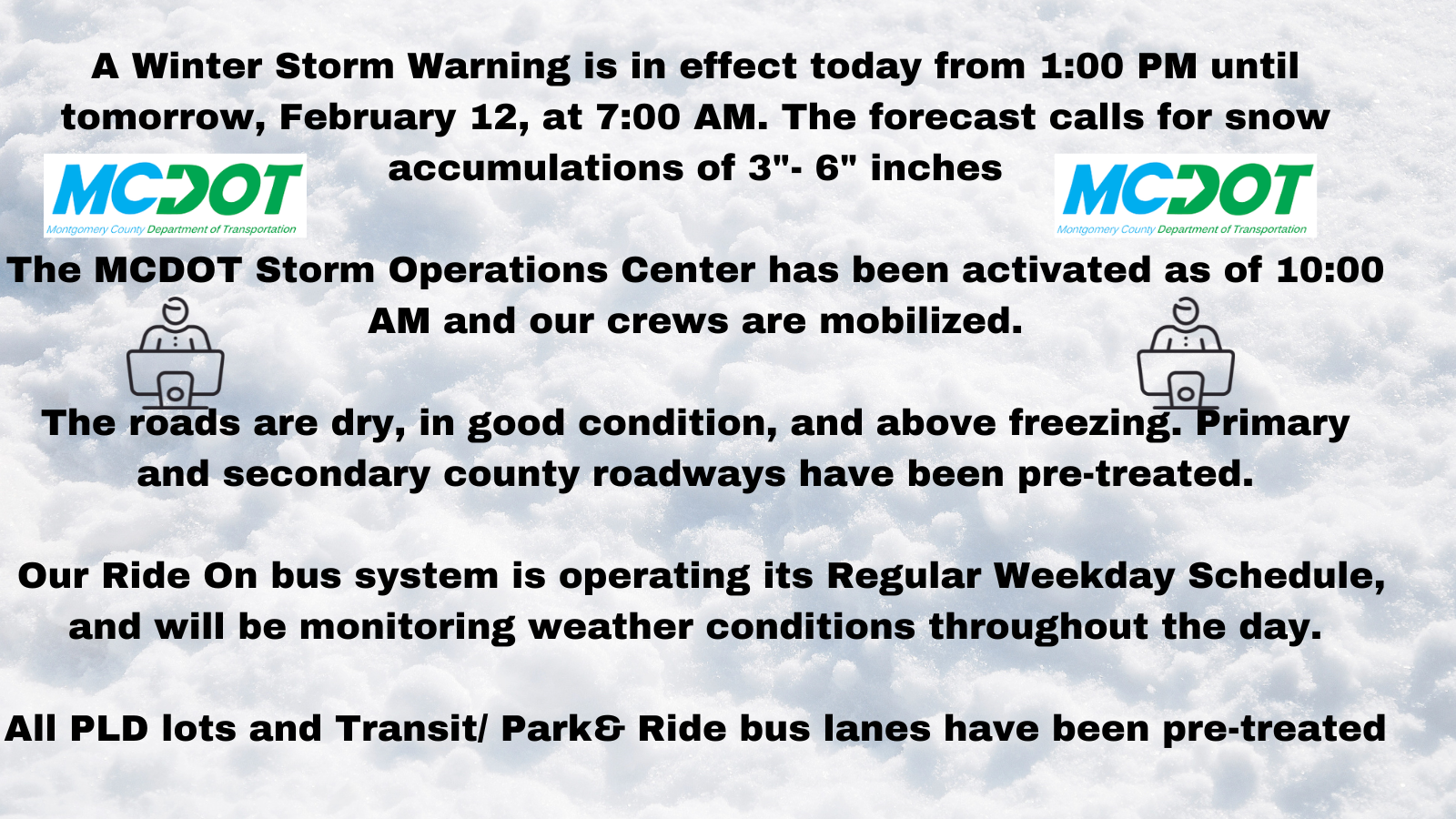 A Winter Storm Warning is in effect today from 1:00 PM until tomorrow, February 12, at 7:00 AM. The forecast calls for snow accumulations of 3"- 6" inches

MCDOT
Montgomery County Department of Transportation

MCDOT
Montgomery County Department of Transportation

The MCDOT Storm Operations Center has been activated as of 10:00 AM and our crews are mobilized.

The roads are dry, in good condition, and above freezing. Primary and secondary county roadways have been pre-treated.

Our Ride On bus system is operating its Regular Weekday Schedule, and will be monitoring weather conditions throughout the day.

All PLD lots and Transit/ Park& Ride bus lanes have been pre-treated